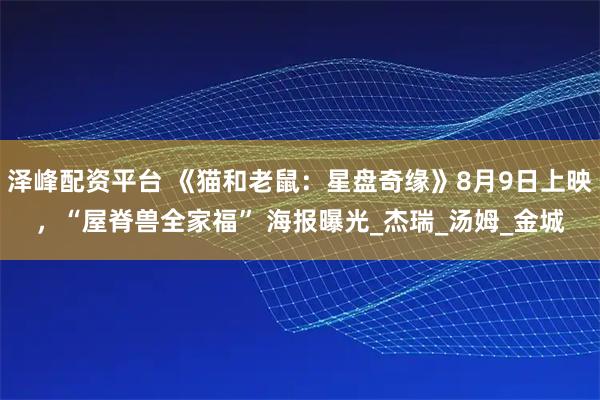 泽峰配资平台 《猫和老鼠：星盘奇缘》8月9日上映，“屋脊兽全家福”海报曝光_杰瑞_汤姆_金城